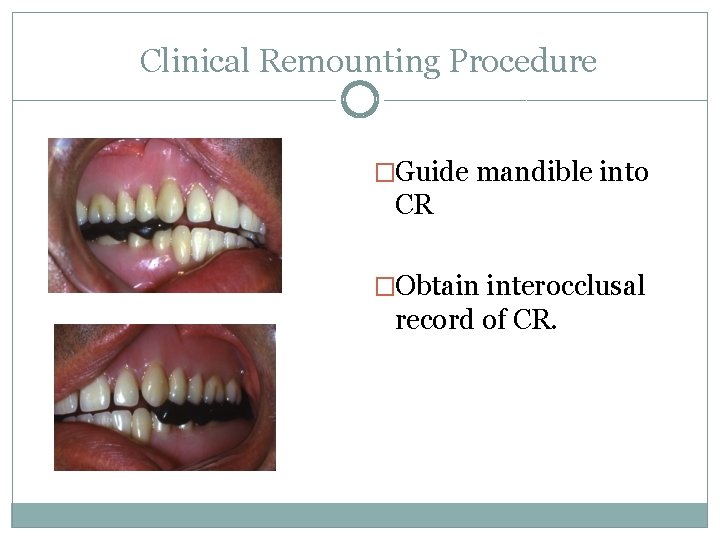 Clinical Remounting Procedure

□Guide mandible into CR

□Obtain interocclusal record of CR.